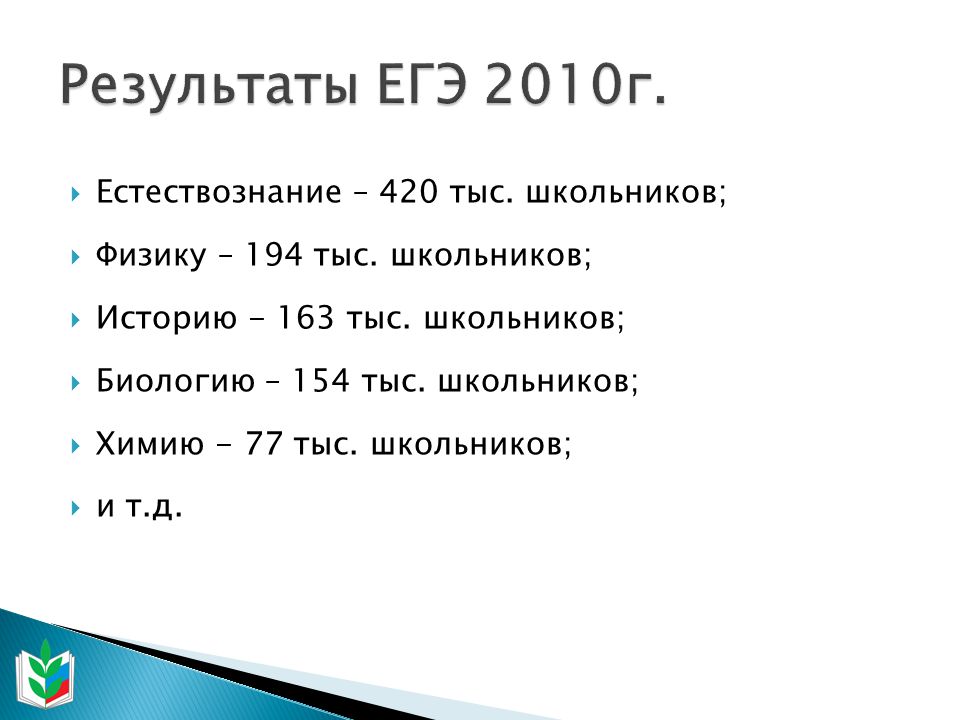 Результаты ЕГЭ 2010г.

Естествознание – 420 тыс. школьников;

Физику – 194 тыс. школьников;

Историю - 163 тыс. школьников;

Биологию – 154 тыс. школьников;

Химию - 77 тыс. школьников;

и т.д.